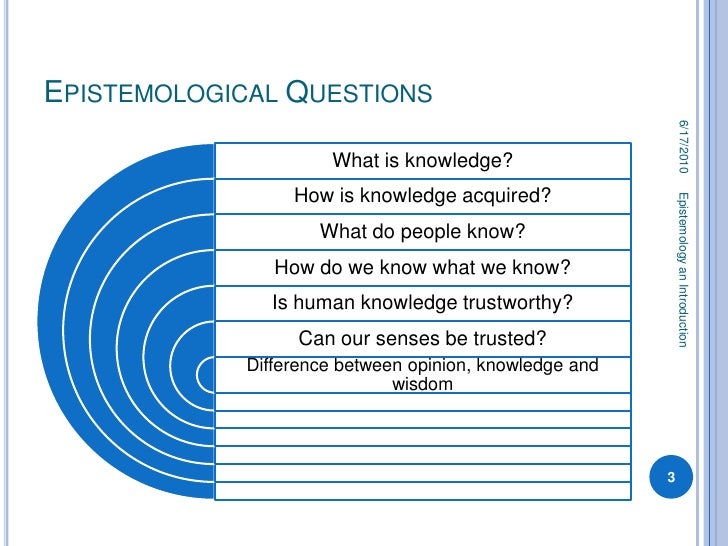 EPISTEMOLOGICAL QUESTIONS

What is knowledge?

How is knowledge acquired?

What do people know?

How do we know what we know?

Is human knowledge trustworthy?

Can our senses be trusted?

Difference between opinion, knowledge and wisdom

6/17/2010

Epistemology an Introduction

3